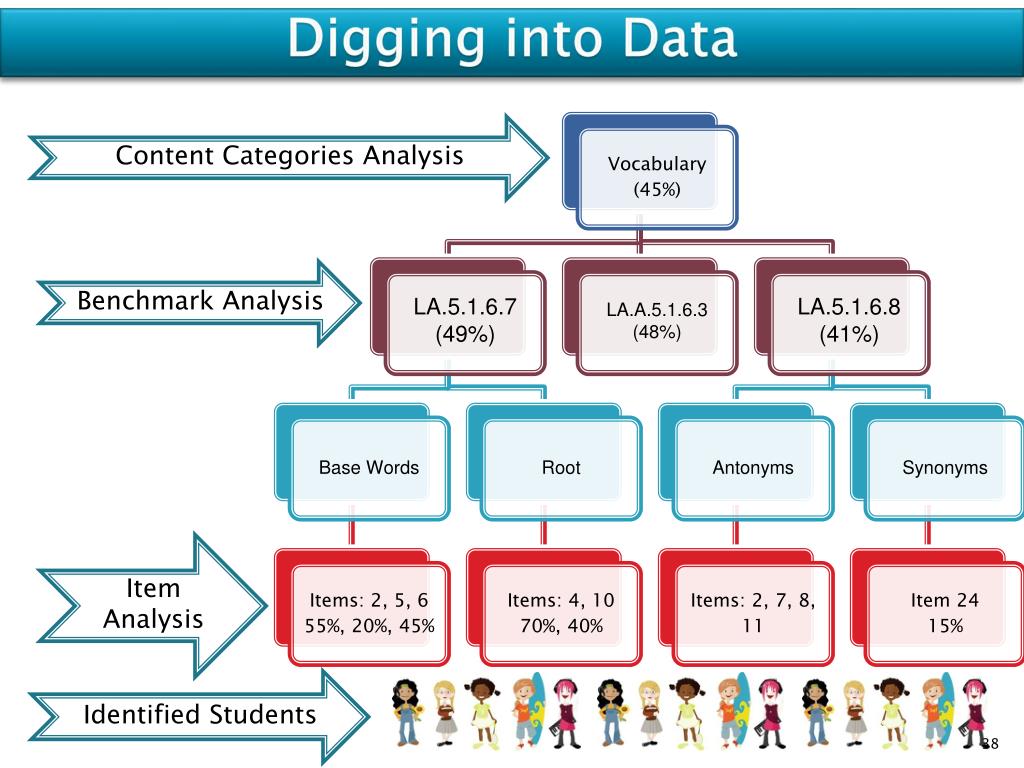 Digging into Data

Content Categories Analysis

Vocabulary
(45%)

Benchmark Analysis

LA.5.1.6.7
(49%)

LA.A.5.1.6.3
(48%)

LA.5.1.6.8
(41%)

Base Words

Root

Antonyms

Synonyms

Item Analysis

Items: 2, 5, 6
55%, 20%, 45%

Items: 4, 10
70%, 40%

Items: 2, 7, 8, 11

Item 24
15%

Identified Students

38